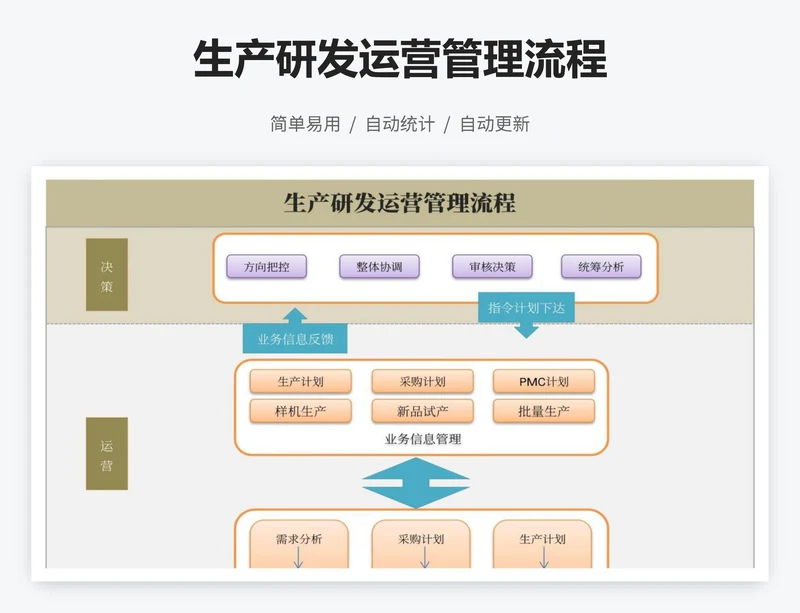 生产研发运营管理流程

简单易用 / 自动统计 / 自动更新

生产研发运营管理流程

决策

方向把控

整体协调

审核决策

统筹分析

指令计划下达

业务信息反馈

运营

生产计划

采购计划

PMC计划

样机生产

新品试产

批量生产

业务信息管理

需求分析

采购计划

生产计划